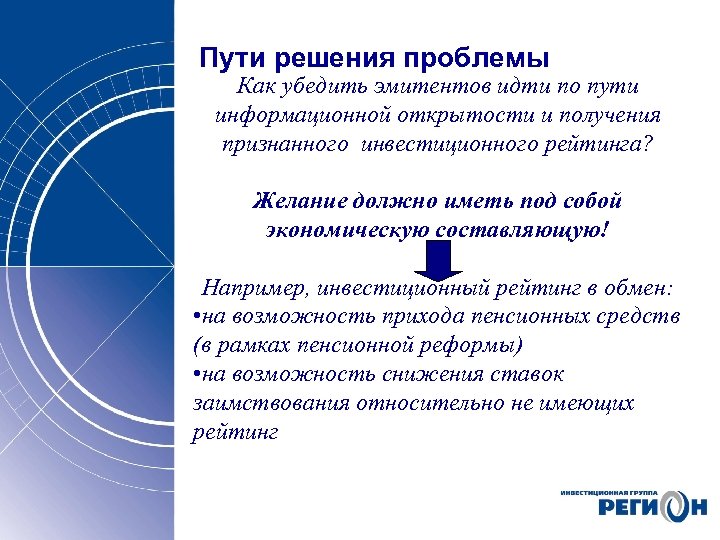 Пути решения проблемы

Как убедить эмитентов идти по пути информационной открытости и получения признанного инвестиционного рейтинга?

Желание должно иметь под собой экономическую составляющую!

Например, инвестиционный рейтинг в обмен:
•на возможность прихода пенсионных средств (в рамках пенсионной реформы)
•на возможность снижения ставок заимствования относительно не имеющих рейтинг

ИНВЕСТИЦИОННАЯ ГРУППА
РЕГИОН